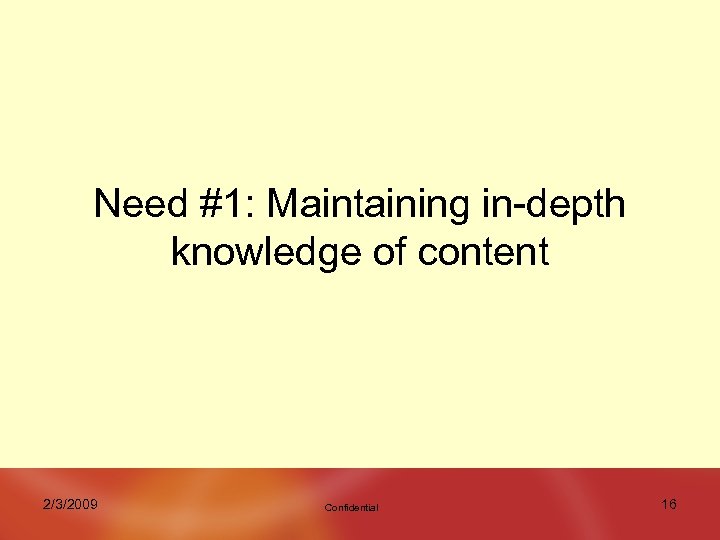 Need #1: Maintaining in-depth knowledge of content

2/3/2009

Confidential

16